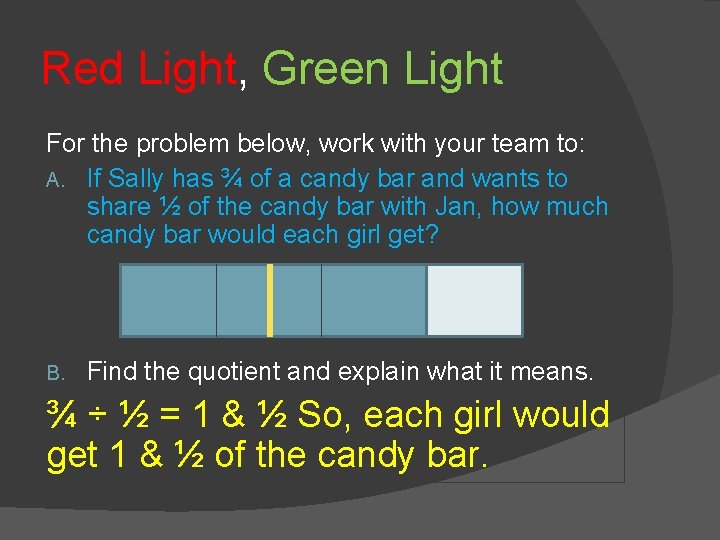 Red Light, Green Light

For the problem below, work with your team to:

A. If Sally has ¾ of a candy bar and wants to share ½ of the candy bar with Jan, how much candy bar would each girl get?

B. Find the quotient and explain what it means.

¾ ÷ ½ = 1 & ½ So, each girl would get 1 & ½ of the candy bar.